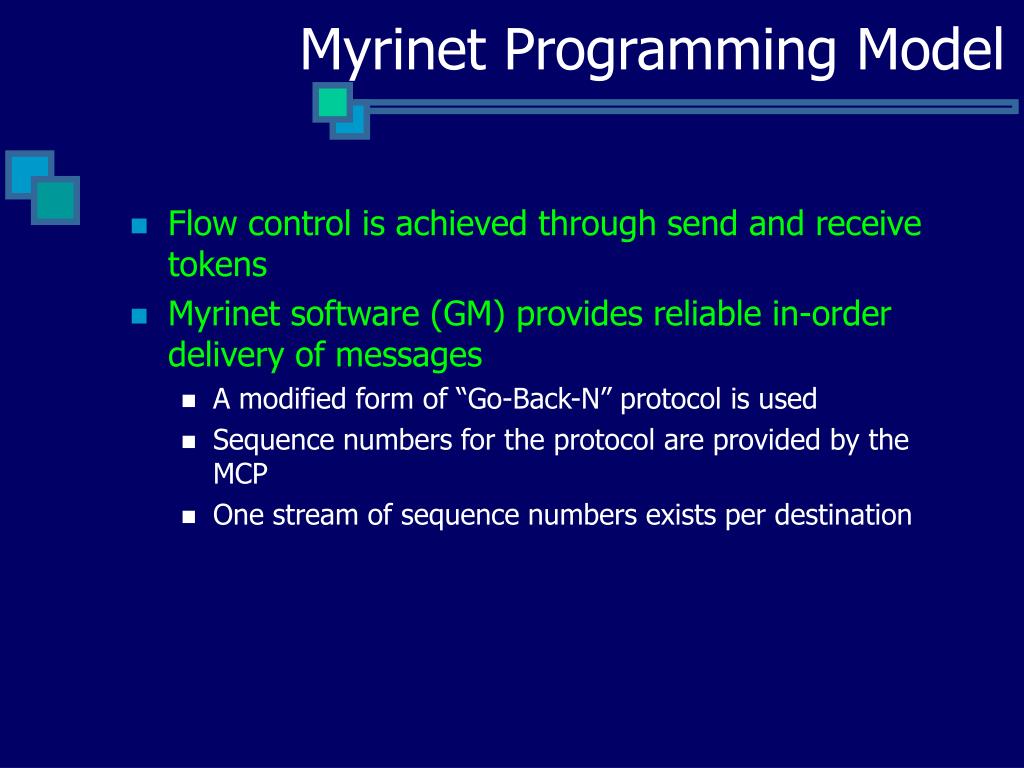 Myrinet Programming Model

- Flow control is achieved through send and receive tokens
- Myrinet software (GM) provides reliable in-order delivery of messages
  - A modified form of “Go-Back-N” protocol is used
  - Sequence numbers for the protocol are provided by the MCP
  - One stream of sequence numbers exists per destination